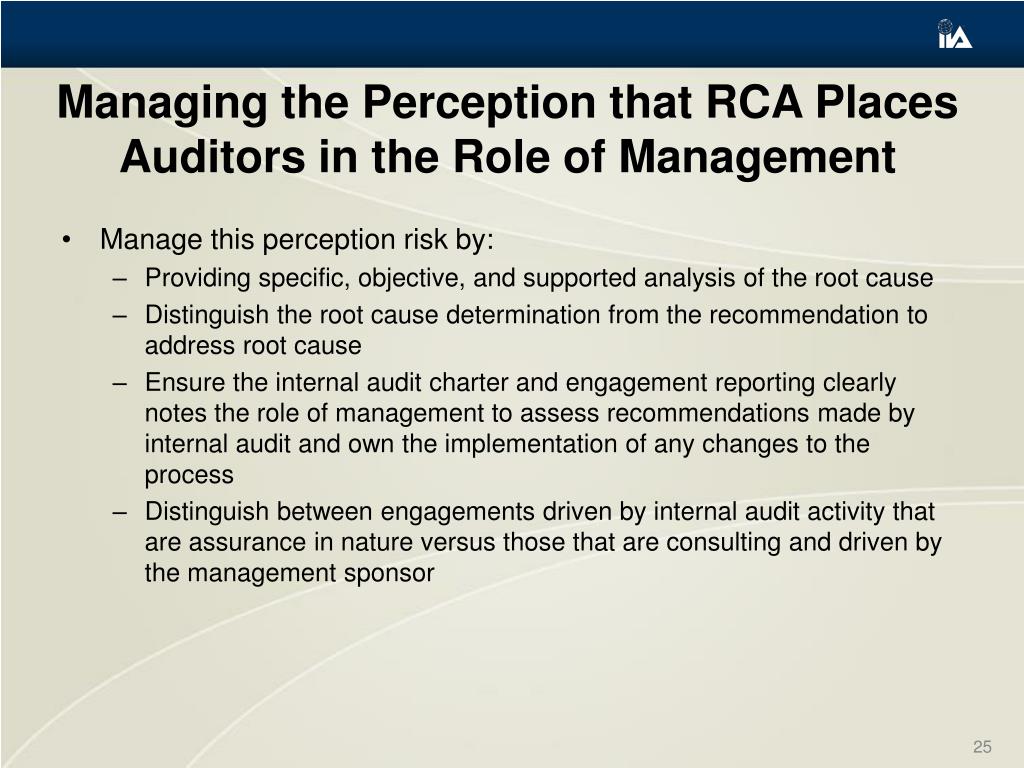 IIA

Managing the Perception that RCA Places Auditors in the Role of Management

• Manage this perception risk by:
– Providing specific, objective, and supported analysis of the root cause
– Distinguish the root cause determination from the recommendation to address root cause
– Ensure the internal audit charter and engagement reporting clearly notes the role of management to assess recommendations made by internal audit and own the implementation of any changes to the process
– Distinguish between engagements driven by internal audit activity that are assurance in nature versus those that are consulting and driven by the management sponsor

25